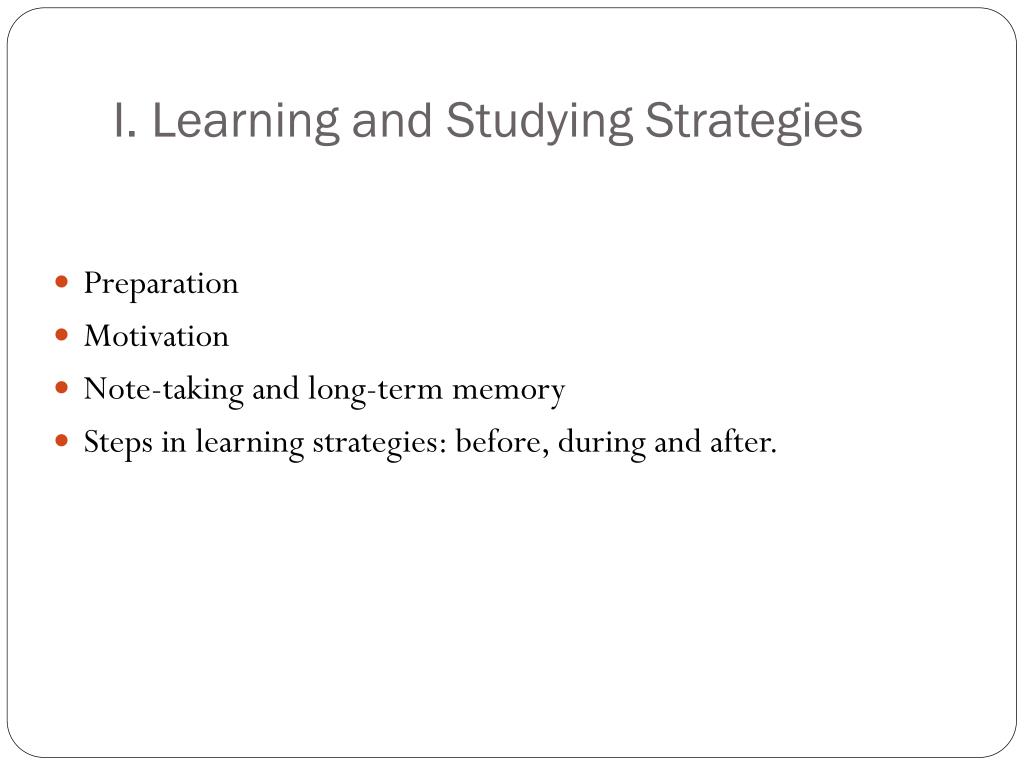 I. Learning and Studying Strategies

- Preparation
- Motivation
- Note-taking and long-term memory
- Steps in learning strategies: before, during and after.